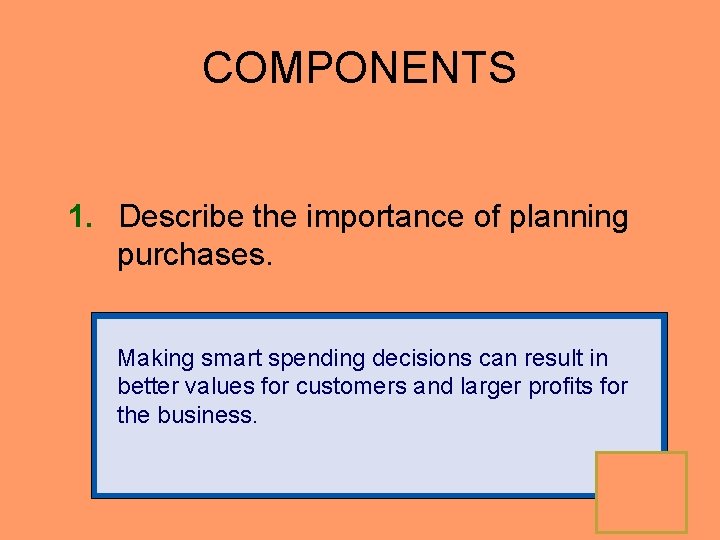 COMPONENTS

1. Describe the importance of planning purchases.

Making smart spending decisions can result in better values for customers and larger profits for the business.